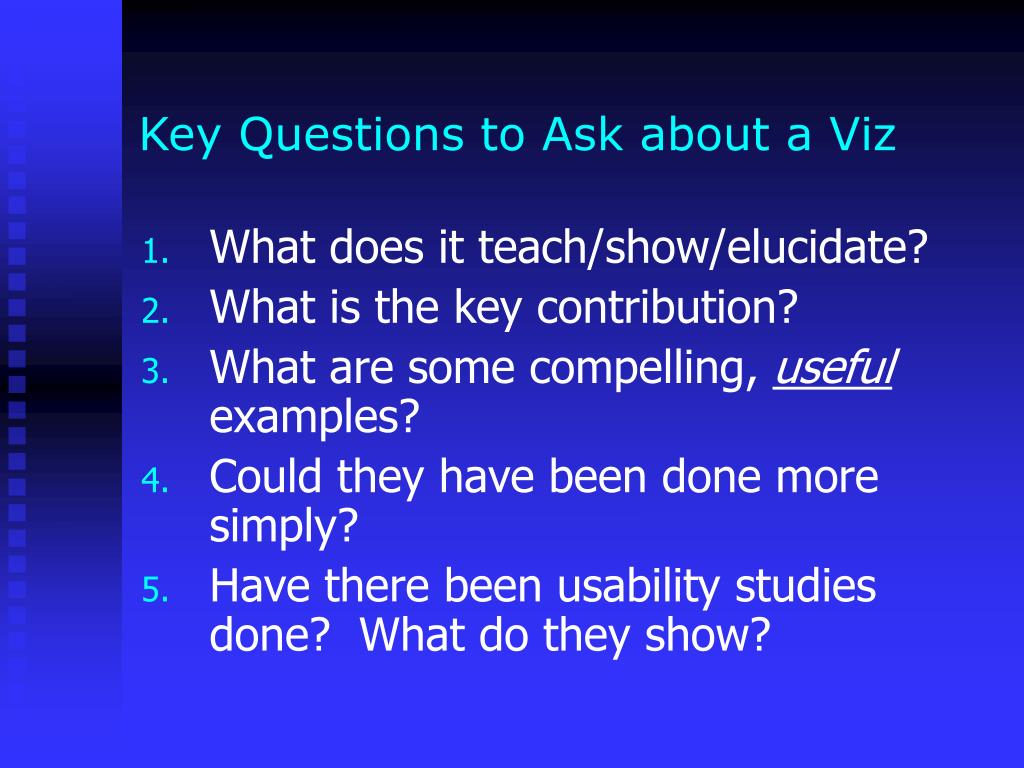 Key Questions to Ask about a Viz

1. What does it teach/show/elucidate?
2. What is the key contribution?
3. What are some compelling, useful examples?
4. Could they have been done more simply?
5. Have there been usability studies done? What do they show?